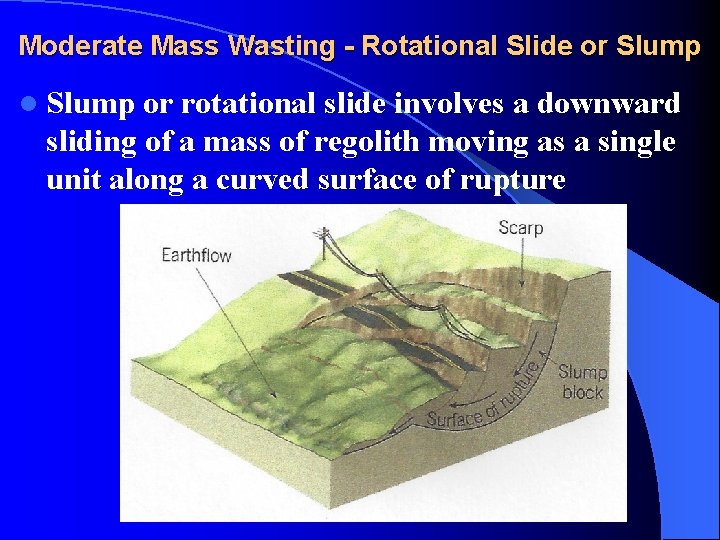 Moderate Mass Wasting - Rotational Slide or Slump

Slump or rotational slide involves a downward sliding of a mass of regolith moving as a single unit along a curved surface of rupture

Earthflow

Scarp

Slump block

Surface of rupture